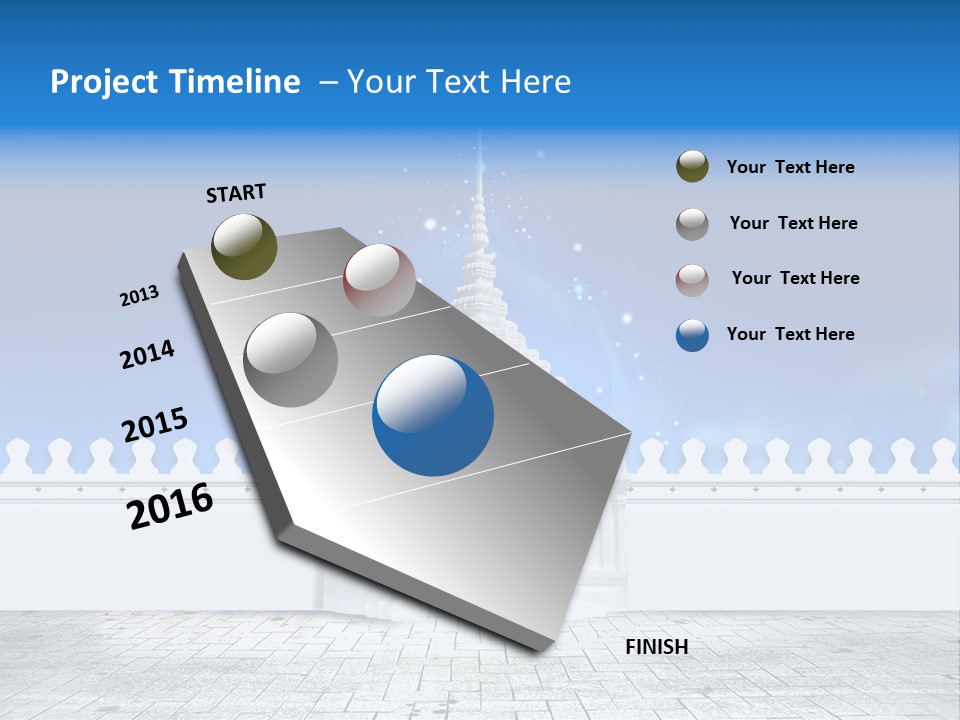 Project Timeline – Your Text Here

START

2013

2014

2015

2016

FINISH

Your Text Here

Your Text Here

Your Text Here

Your Text Here